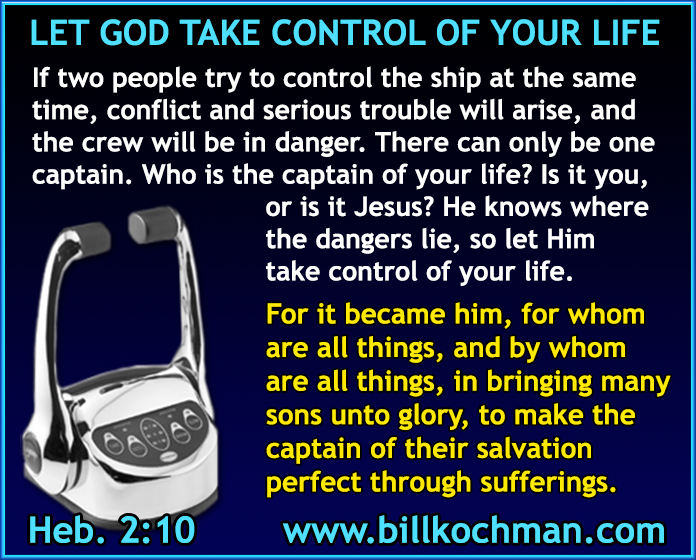 LET GOD TAKE CONTROL OF YOUR LIFE

If two people try to control the ship at the same time, conflict and serious trouble will arise, and the crew will be in danger. There can only be one captain. Who is the captain of your life? Is it you, or is it Jesus? He knows where the dangers lie, so let Him take control of your life.

For it became him, for whom are all things, and by whom are all things, in bringing many sons unto glory, to make the captain of their salvation perfect through sufferings.

Heb. 2:10

www.billkochman.com